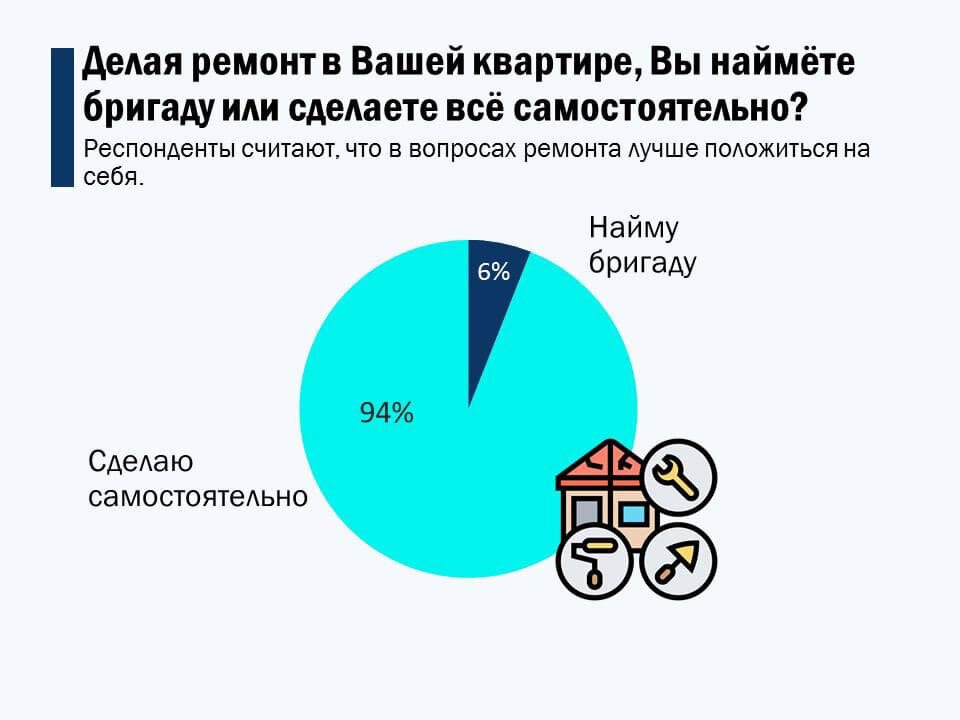 Делая ремонт в Вашей квартире, Вы наймёте бригаду или сделаете всё самостоятельно?

Респонденты считают, что в вопросах ремонта лучше положиться на себя.

Найму бригаду

6%

94%

Сделаю самостоятельно